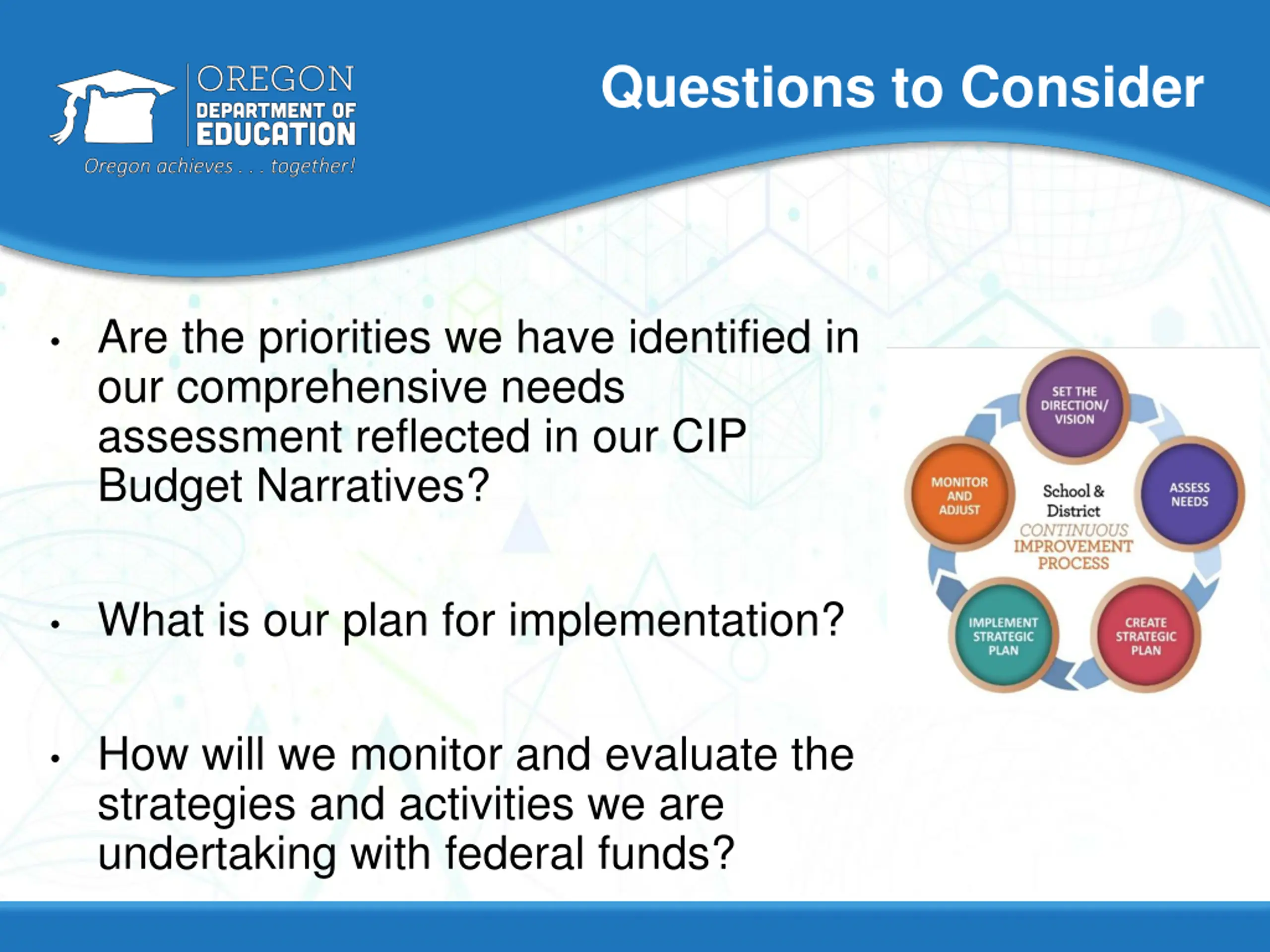 OREGON
DEPARTMENT OF
EDUCATION
Oregon achieves . . . together!

Questions to Consider

• Are the priorities we have identified in our comprehensive needs assessment reflected in our CIP Budget Narratives?

• What is our plan for implementation?

• How will we monitor and evaluate the strategies and activities we are undertaking with federal funds?

SET THE DIRECTION/ VISION

ASSESS NEEDS

CREATE STRATEGIC PLAN

IMPLEMENT STRATEGIC PLAN

MONITOR AND ADJUST

School & District
CONTINUOUS
IMPROVEMENT
PROCESS